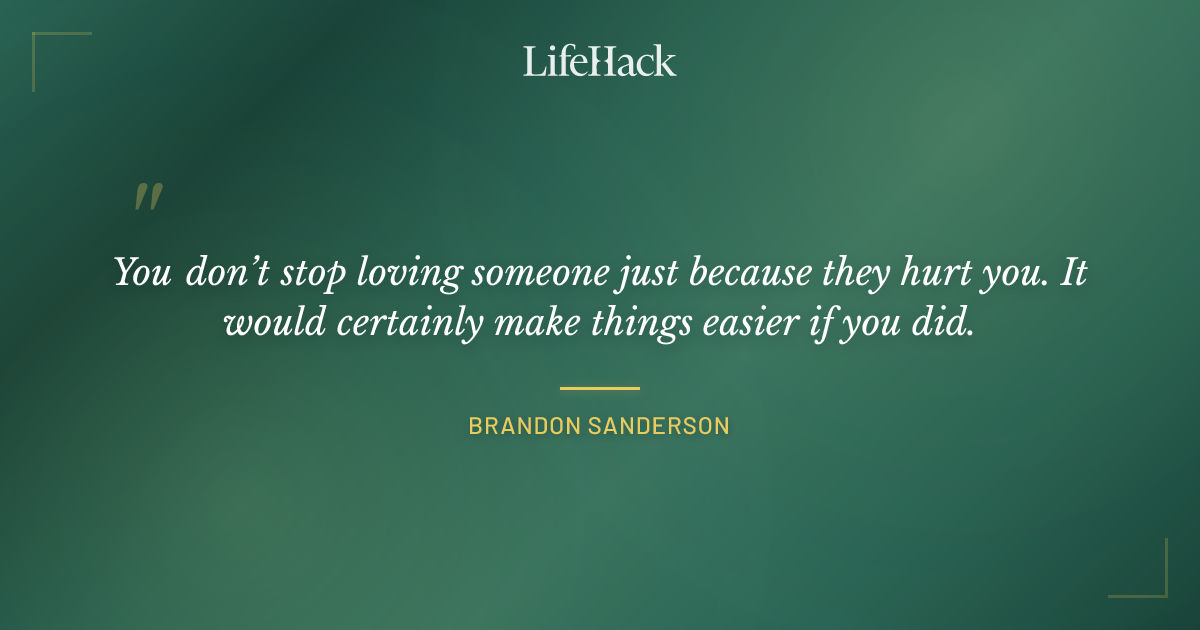 LifeHack

"

You don't stop loving someone just because they hurt you. It would certainly make things easier if you did.

BRANDON SANDERSON